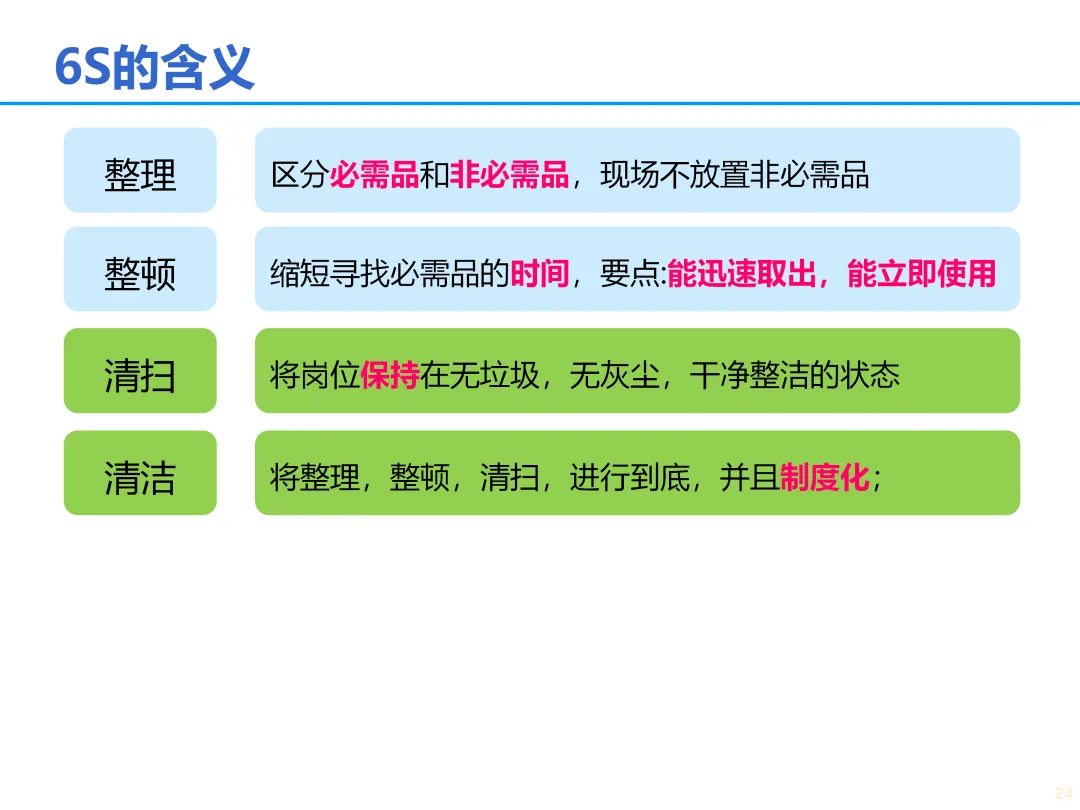 6S的含义

整理

区分必需品和非必需品，现场不放置非必需品

整顿

缩短寻找必需品的时间，要点:能迅速取出，能立即使用

清扫

将岗位保持在无垃圾，无灰尘，干净整洁的状态

清洁

将整理，整顿，清扫，进行到底，并且制度化；

24